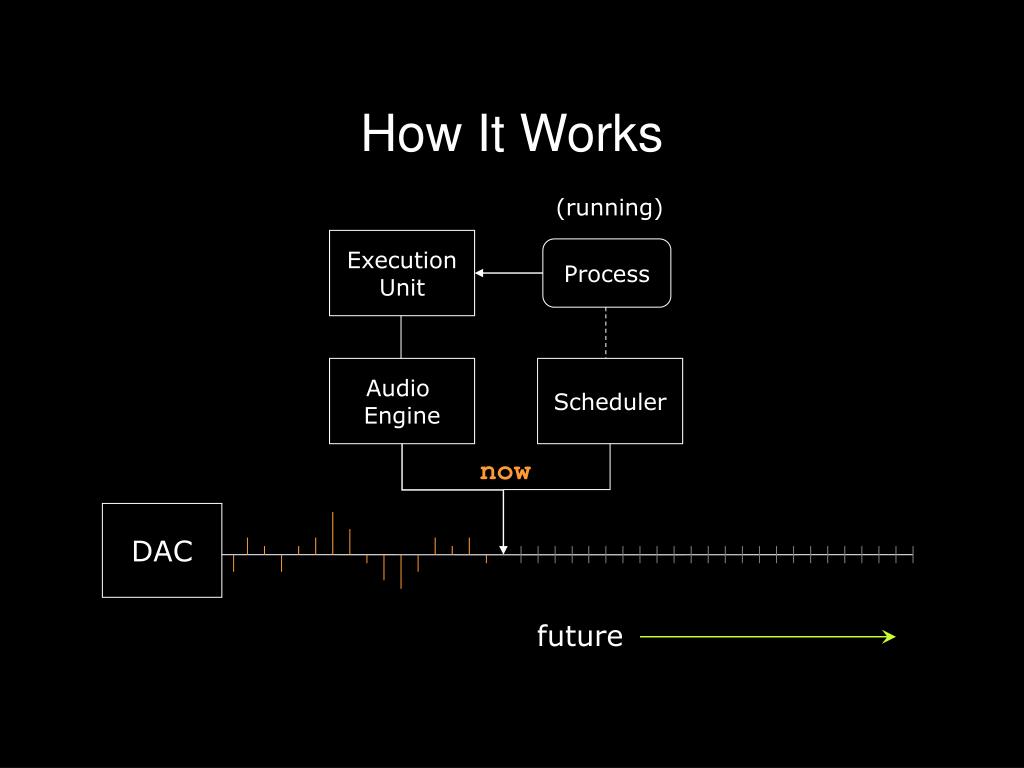 How It Works

(running)

Execution Unit

Process

Audio Engine

Scheduler

now

DAC

future